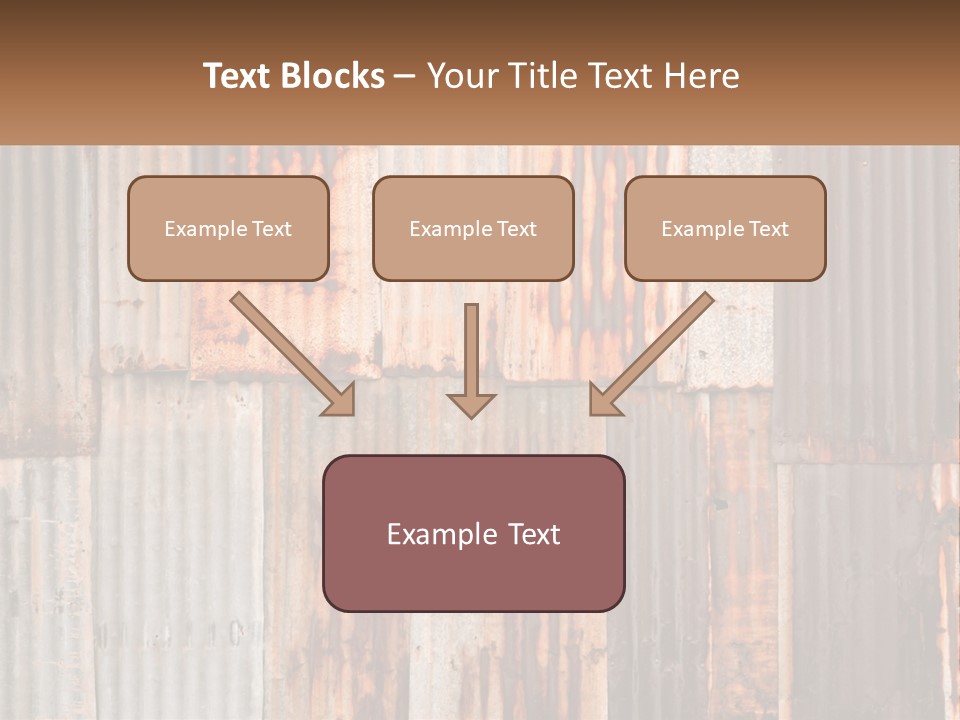 Text Blocks – Your Title Text Here

Example Text

Example Text

Example Text

Example Text